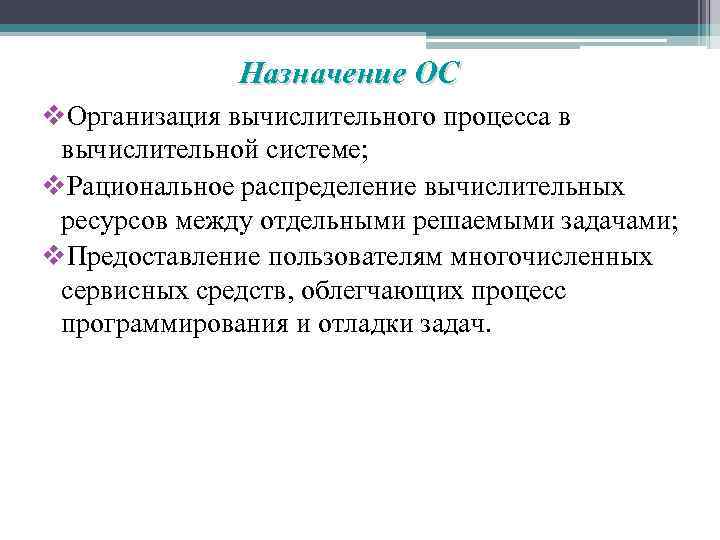 Назначение ОС

❖Организация вычислительного процесса в вычислительной системе;

❖Рациональное распределение вычислительных ресурсов между отдельными решаемыми задачами;

❖Предоставление пользователям многочисленных сервисных средств, облегчающих процесс программирования и отладки задач.